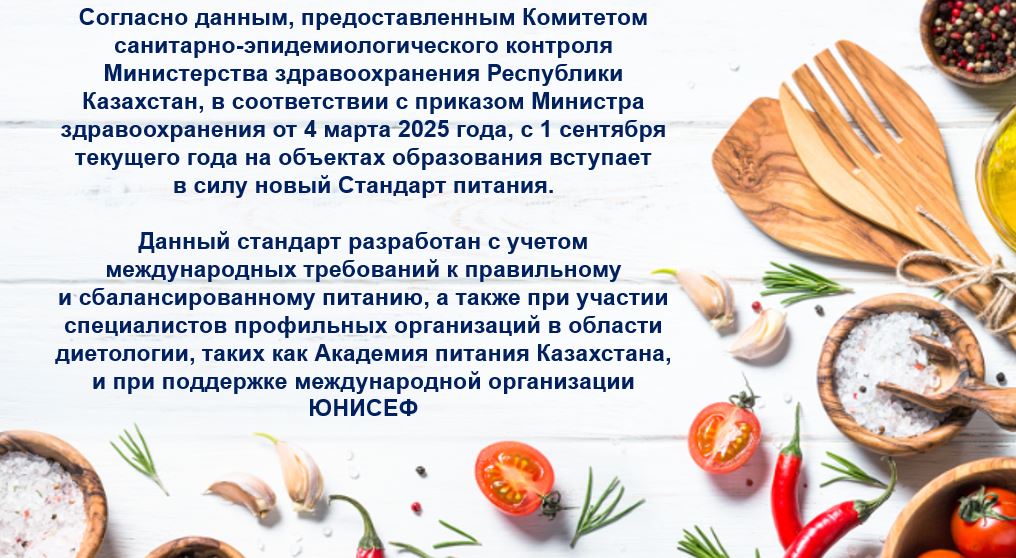 Согласно данным, предоставленным Комитетом санитарно-эпидемиологического контроля Министерства здравоохранения Республики Казахстан, в соответствии с приказом Министра здравоохранения от 4 марта 2025 года, с 1 сентября текущего года на объектах образования вступает в силу новый Стандарт питания.

Данный стандарт разработан с учетом международных требований к правильному и сбалансированному питанию, а также при участии специалистов профильных организаций в области диетологии, таких как Академия питания Казахстана, и при поддержке международной организации ЮНИСЕФ